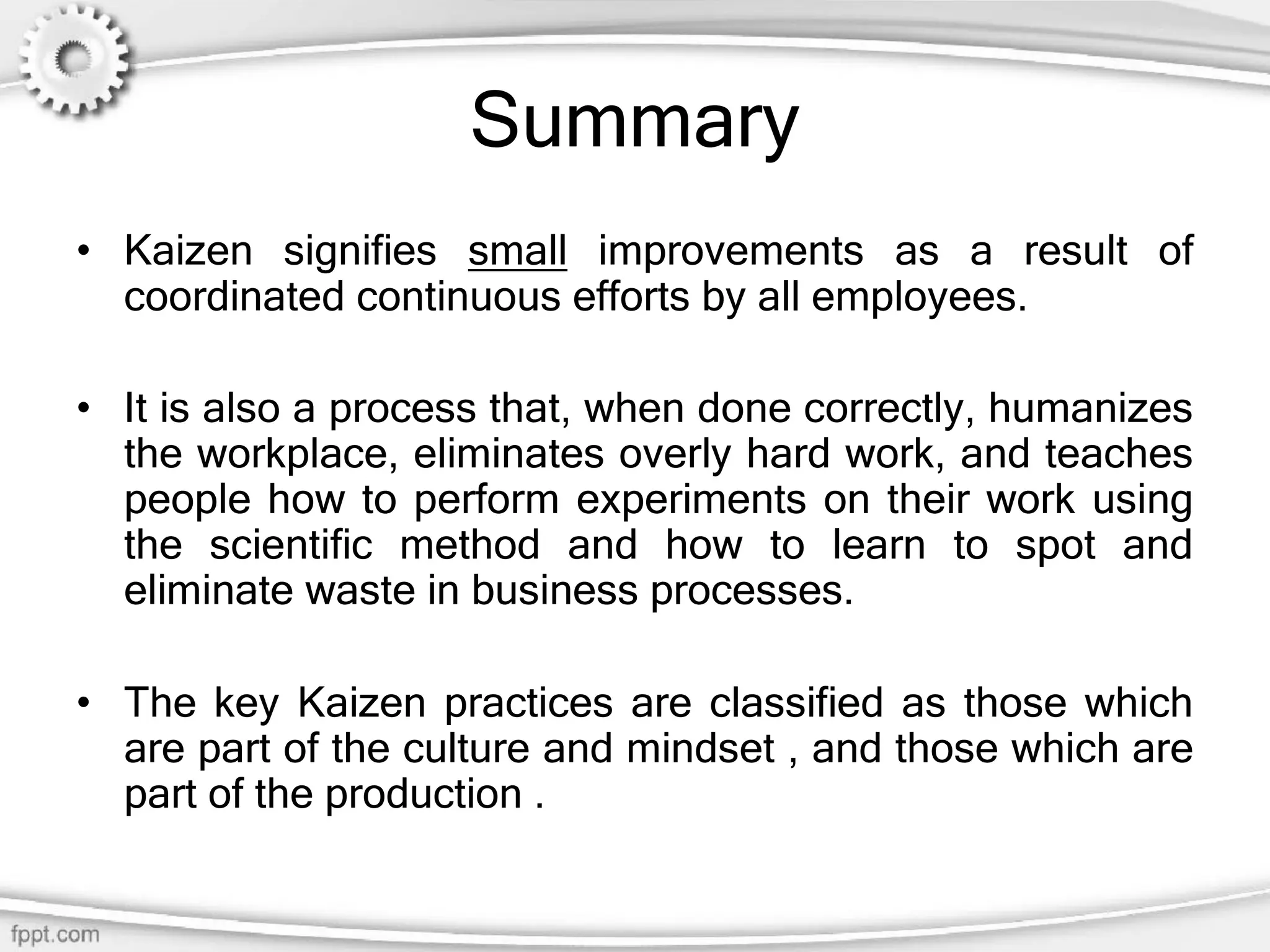 Summary

• Kaizen signifies small improvements as a result of coordinated continuous efforts by all employees.

• It is also a process that, when done correctly, humanizes the workplace, eliminates overly hard work, and teaches people how to perform experiments on their work using the scientific method and how to learn to spot and eliminate waste in business processes.

• The key Kaizen practices are classified as those which are part of the culture and mindset , and those which are part of the production .

fppt.com